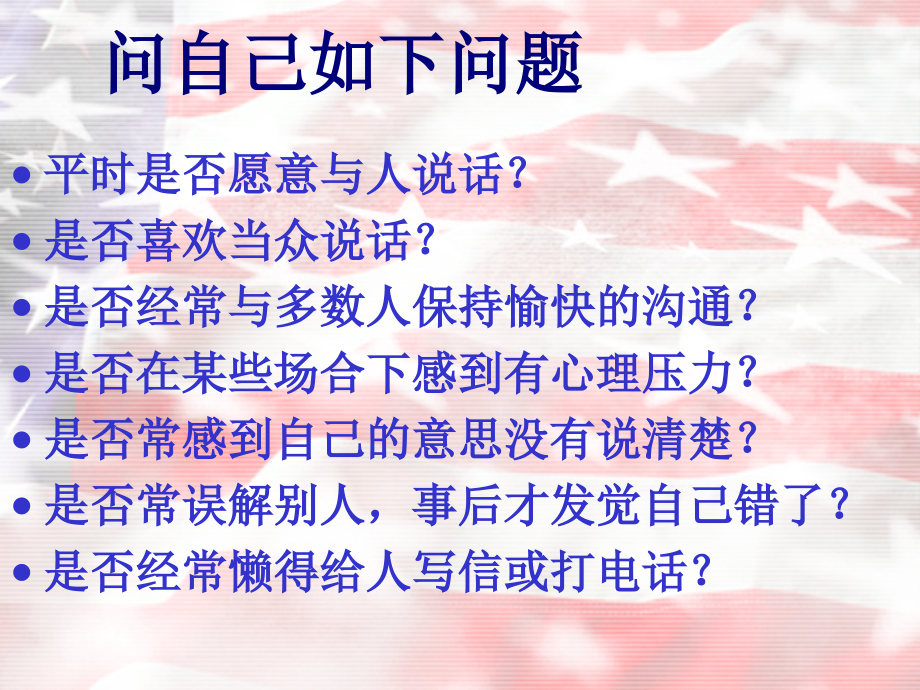 问自己如下问题

• 平时是否愿意与人说话?
• 是否喜欢当众说话?
• 是否经常与多数人保持愉快的沟通?
• 是否在某些场合下感到有心理压力?
• 是否常感到自己的意思没有说清楚?
• 是否常误解别人，事后才发觉自己错了?
• 是否经常懒得给人写信或打电话?